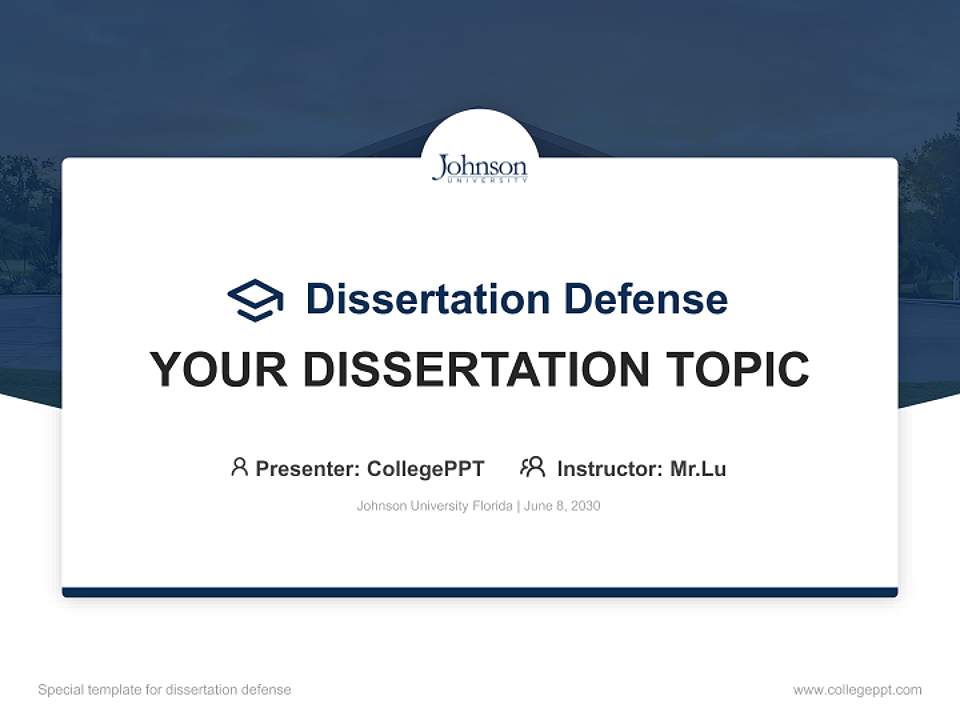 Johnson
UNIVERSITY

Dissertation Defense

YOUR DISSERTATION TOPIC

Presenter: CollegePPT Instructor: Mr.Lu

Johnson University Florida | June 8, 2030

Special template for dissertation defense

www.collegeppt.com